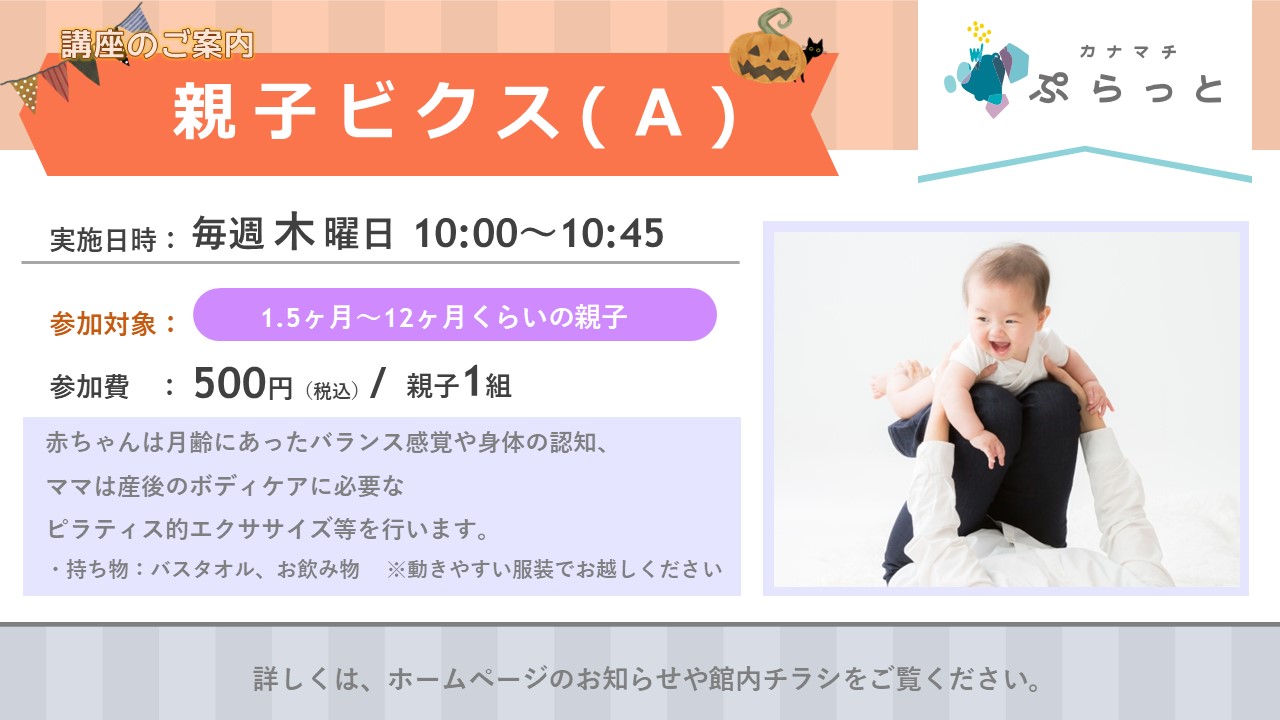 講座のご案内
親子ビクス(A)

カナマチ
ぷらっと

実施日時：毎週木曜日 10:00～10:45

参加対象：1.5ヶ月～12ヶ月くらいの親子

参加費 ：500円（税込）/ 親子1組

赤ちゃんは月齢にあったバランス感覚や身体の認知、
ママは産後のボディケアに必要な
ピラティス的エクササイズ等を行います。
・持ち物：バスタオル、お飲み物 ※動きやすい服装でお越しください

詳しくは、ホームページのお知らせや館内チラシをご覧ください。